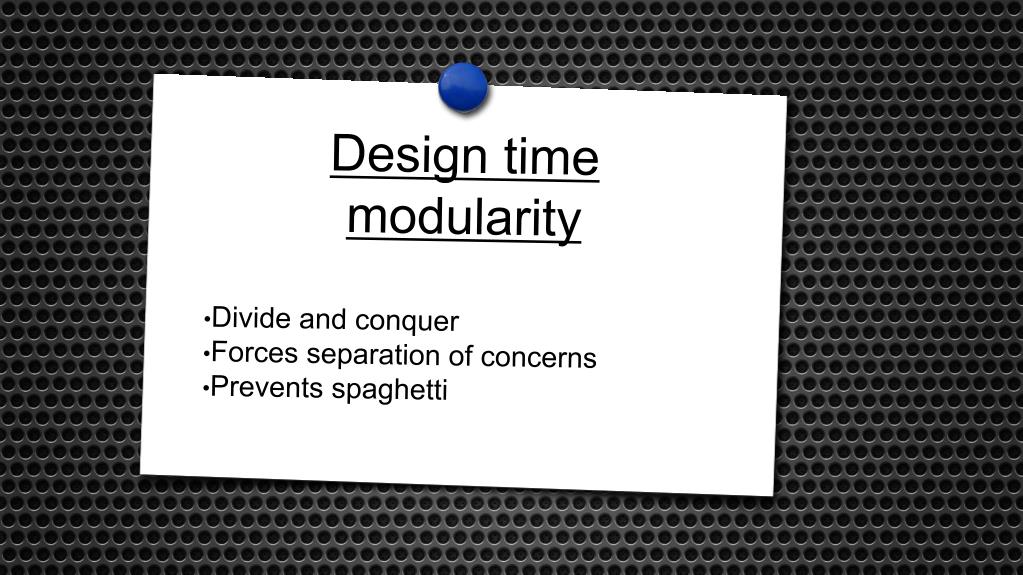 Design time modularity

•Divide and conquer
•Forces separation of concerns
•Prevents spaghetti